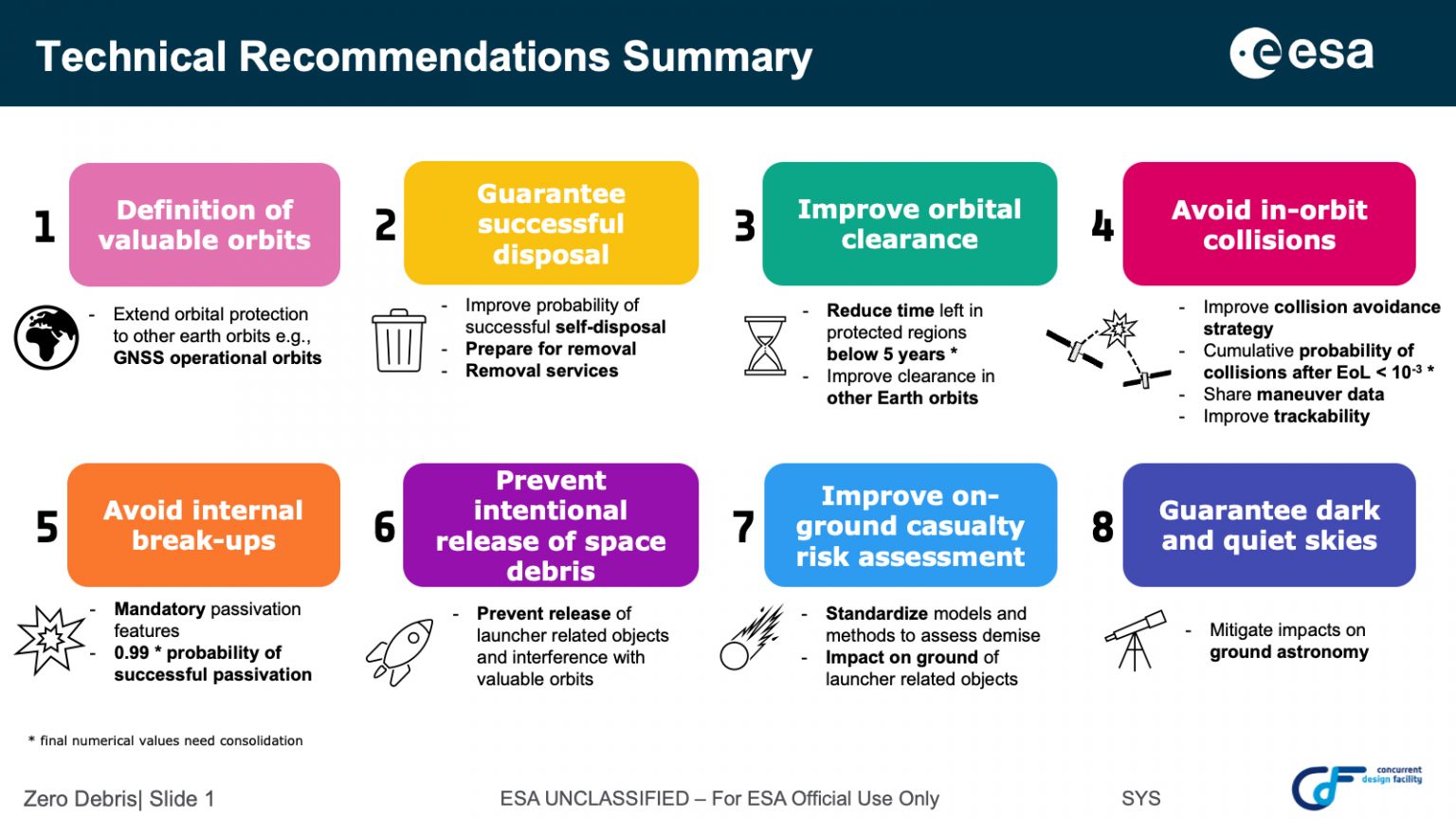 Technical Recommendations Summary

esa

1 Definition of valuable orbits

- Extend orbital protection to other earth orbits e.g., GNSS operational orbits

2 Guarantee successful disposal

- Improve probability of successful self-disposal
- Prepare for removal
- Removal services

3 Improve orbital clearance

- Reduce time left in protected regions below 5 years *
- Improve clearance in other Earth orbits

4 Avoid in-orbit collisions

- Improve collision avoidance strategy
- Cumulative probability of collisions after EoL < $10^{-3}$ *
- Share maneuver data
- Improve trackability

5 Avoid internal break-ups

- Mandatory passivation features
- 0.99 * probability of successful passivation

6 Prevent intentional release of space debris

- Prevent release of launcher related objects and interference with valuable orbits

7 Improve on-ground casualty risk assessment

- Standardize models and methods to assess demise
- Impact on ground of launcher related objects

8 Guarantee dark and quiet skies

- Mitigate impacts on ground astronomy

* final numerical values need consolidation

Zero Debris| Slide 1

ESA UNCLASSIFIED – For ESA Official Use Only

SYS

concurrent design facility